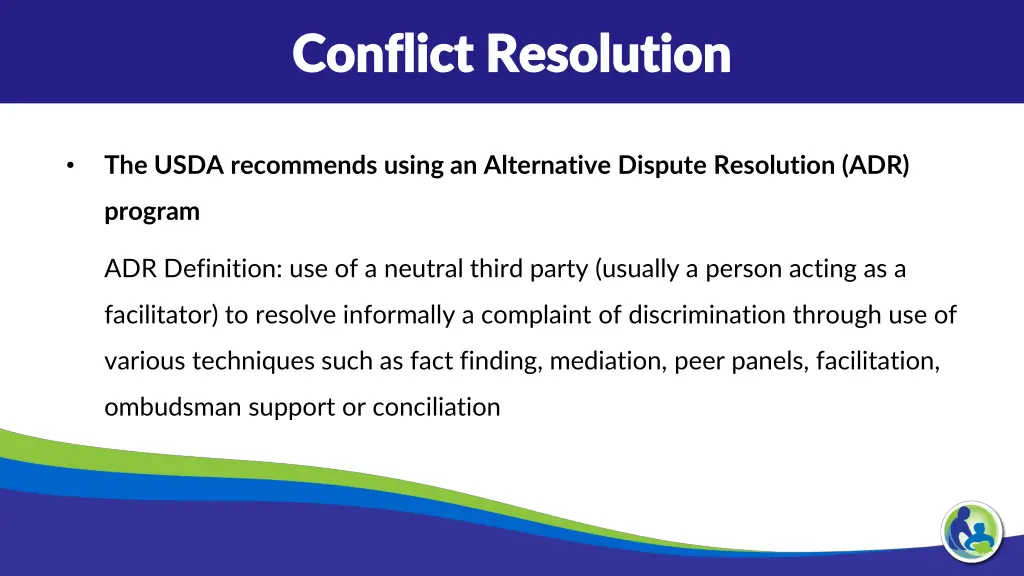 Conflict Resolution

• The USDA recommends using an Alternative Dispute Resolution (ADR) program

ADR Definition: use of a neutral third party (usually a person acting as a facilitator) to resolve informally a complaint of discrimination through use of various techniques such as fact finding, mediation, peer panels, facilitation, ombudsman support or conciliation